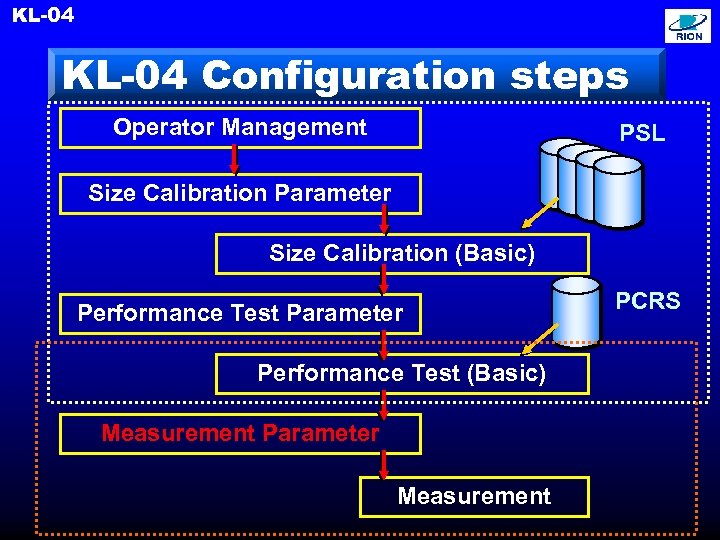 KL-04

RION

KL-04 Configuration steps

Operator Management

PSL

Size Calibration Parameter

Size Calibration (Basic)

Performance Test Parameter

PCRS

Performance Test (Basic)

Measurement Parameter

Measurement